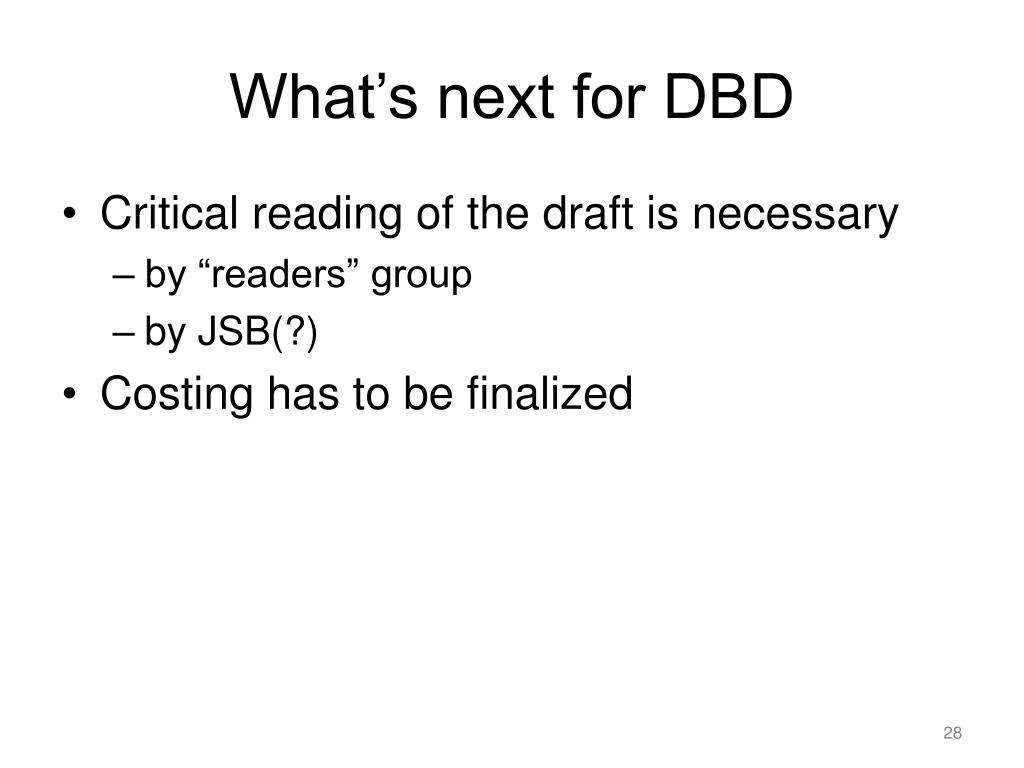 What’s next for DBD

• Critical reading of the draft is necessary
– by “readers” group
– by JSB(?)
• Costing has to be finalized

28